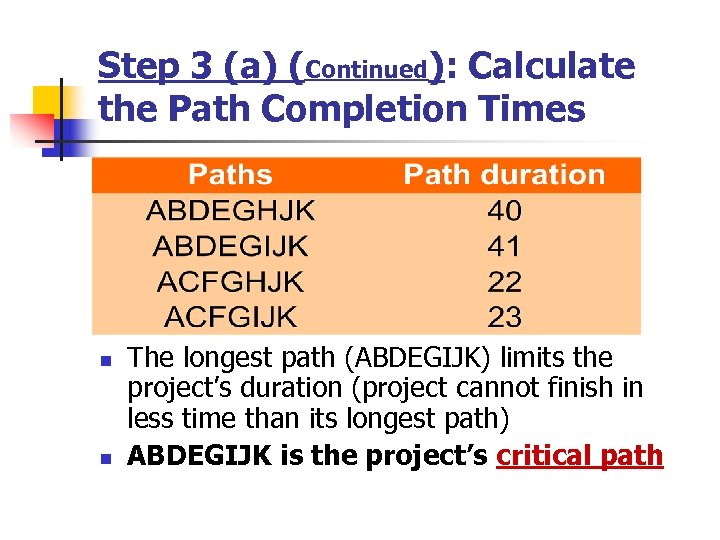 Step 3 (a) (Continued): Calculate the Path Completion Times

| Paths | Path duration |
|---|---|
| ABDEGHJK | 40 |
| ABDEGIJK | 41 |
| ACFGHJK | 22 |
| ACFGIJK | 23 |

- The longest path (ABDEGIJK) limits the project's duration (project cannot finish in less time than its longest path)
- ABDEGIJK is the project's critical path